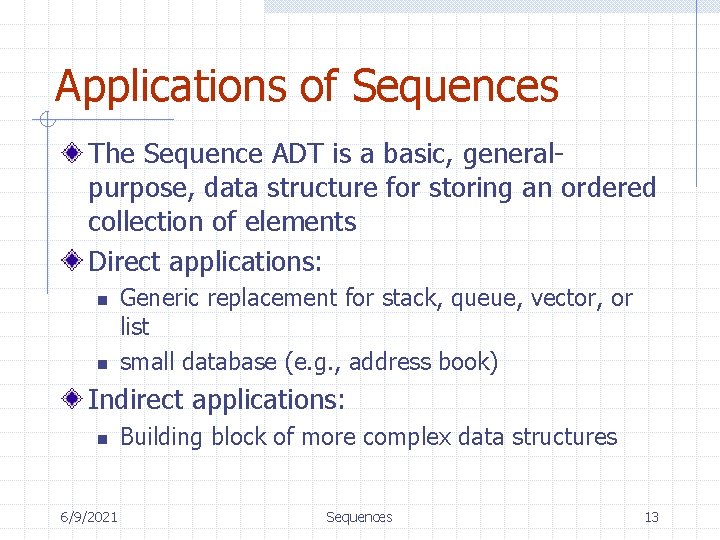 Applications of Sequences

The Sequence ADT is a basic, general-purpose, data structure for storing an ordered collection of elements

Direct applications:

Generic replacement for stack, queue, vector, or list

small database (e.g., address book)

Indirect applications:

Building block of more complex data structures

6/9/2021 Sequences 13